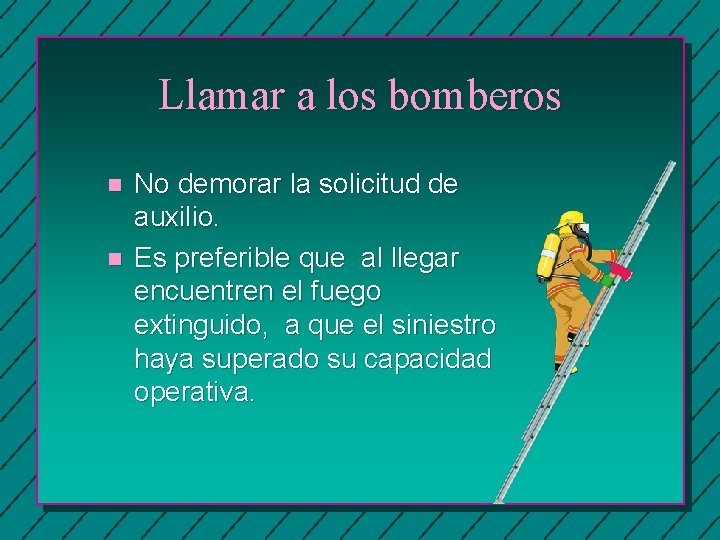 Llamar a los bomberos

- No demorar la solicitud de auxilio.
- Es preferible que al llegar encuentren el fuego extinguido, a que el siniestro haya superado su capacidad operativa.